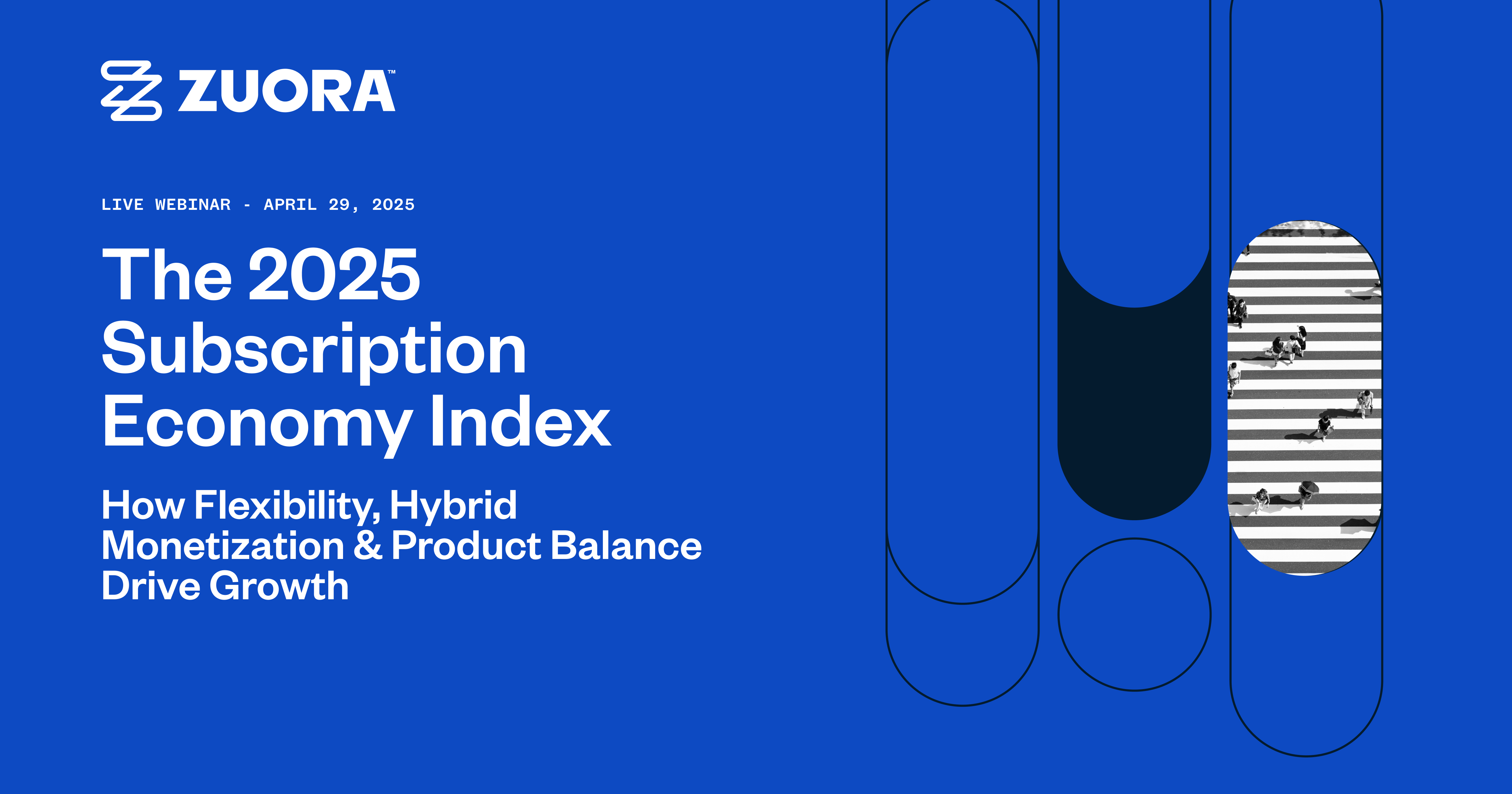 ZUORA™

LIVE WEBINAR - APRIL 29, 2025

The 2025 Subscription Economy Index

How Flexibility, Hybrid Monetization & Product Balance Drive Growth